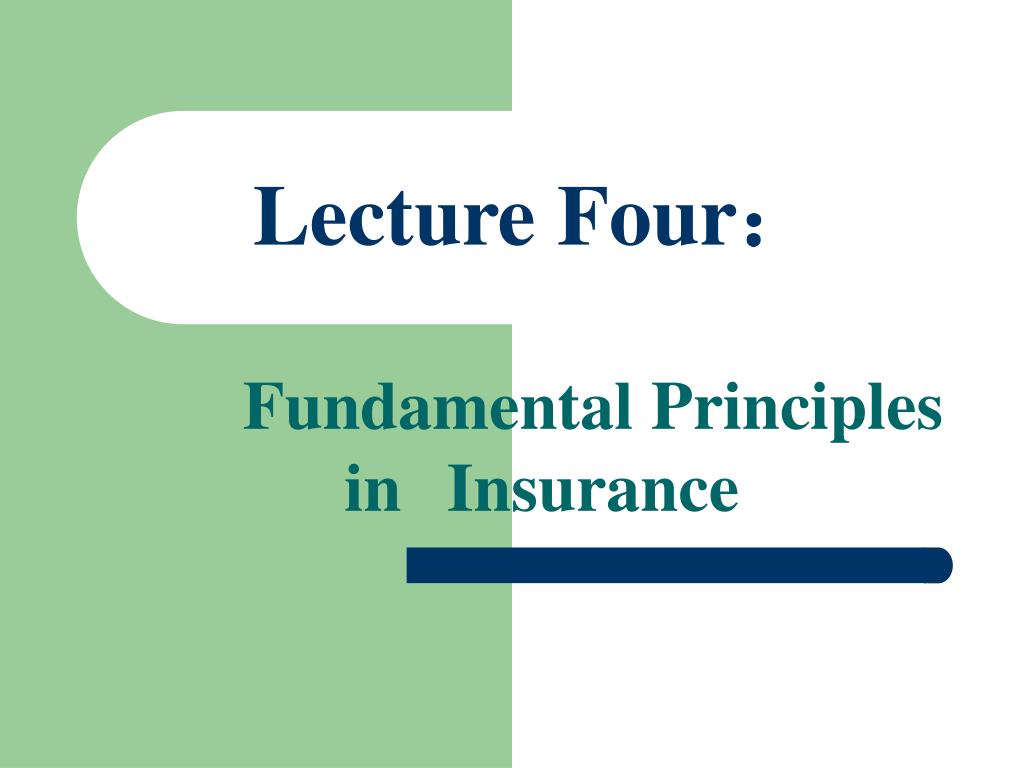 Lecture Four：

Fundamental Principles in Insurance